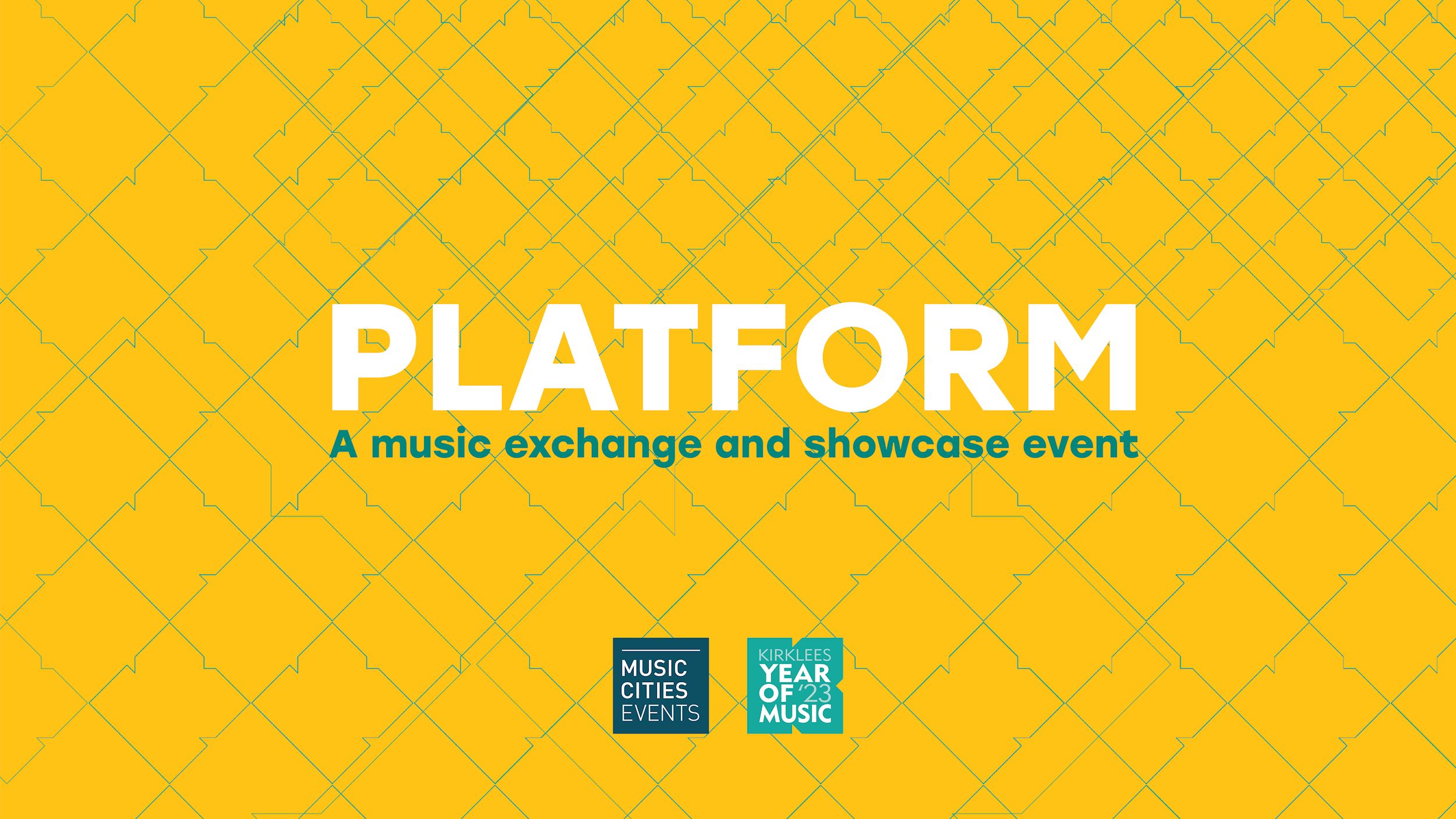 PLATFORM
A music exchange and showcase event

MUSIC CITIES EVENTS

KIRKLEES YEAR OF '23 MUSIC